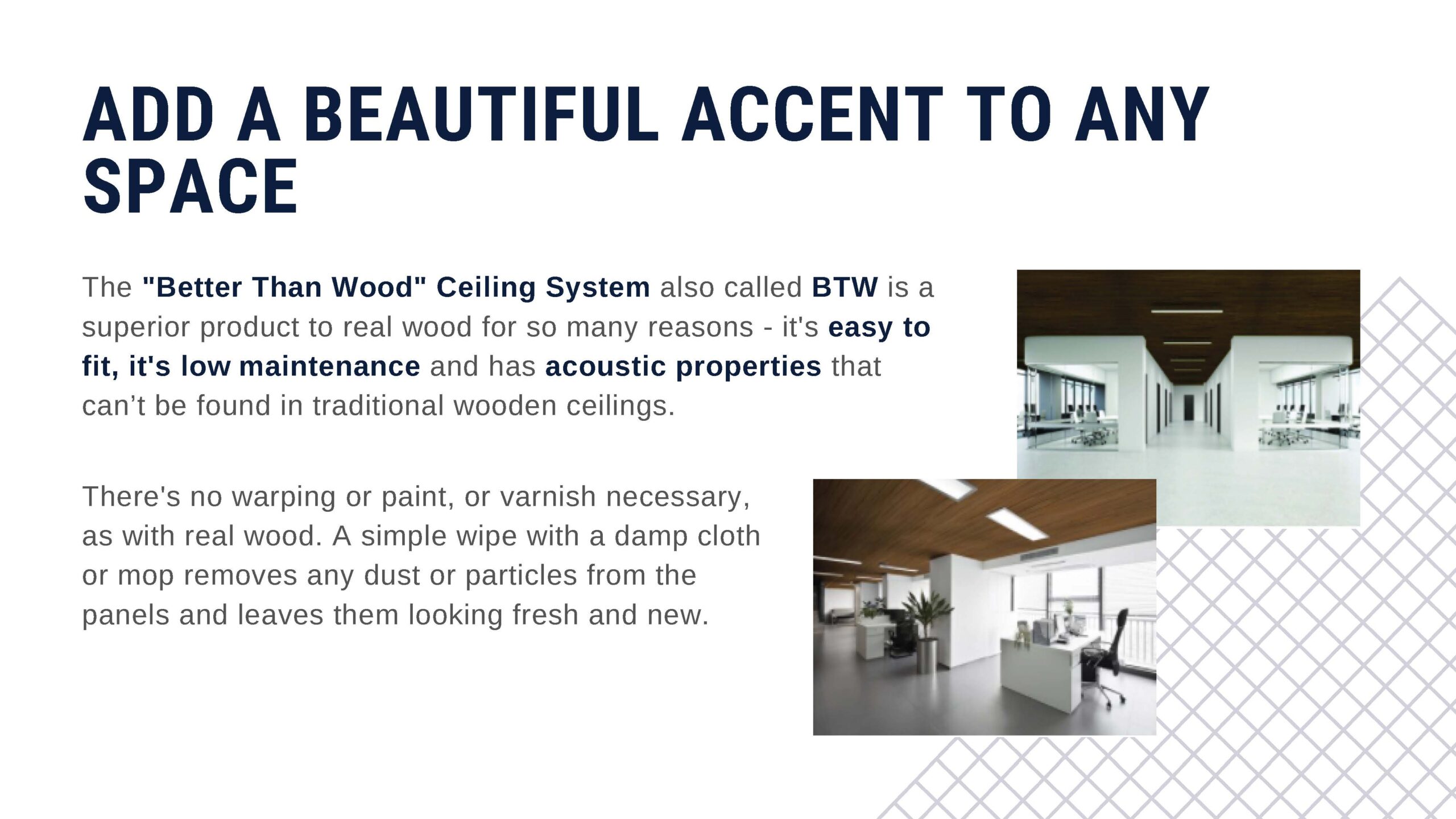 ADD A BEAUTIFUL ACCENT TO ANY SPACE

The "Better Than Wood" Ceiling System also called BTW is a superior product to real wood for so many reasons - it's easy to fit, it's low maintenance and has acoustic properties that can’t be found in traditional wooden ceilings.

There's no warping or paint, or varnish necessary, as with real wood. A simple wipe with a damp cloth or mop removes any dust or particles from the panels and leaves them looking fresh and new.